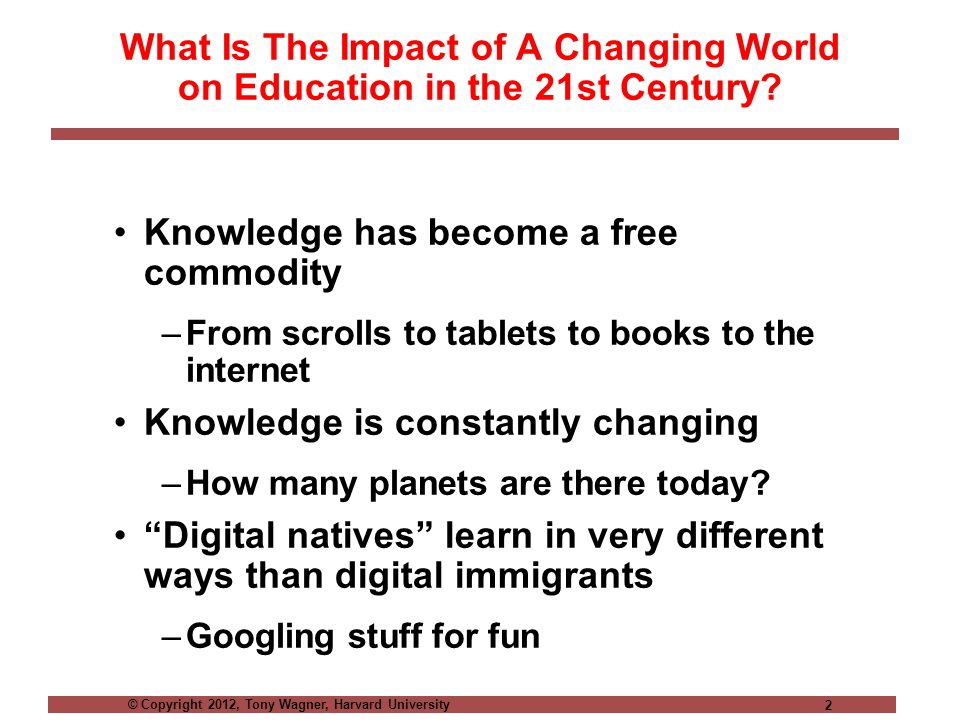 What Is The Impact of A Changing World on Education in the 21st Century?

• Knowledge has become a free commodity

– From scrolls to tablets to books to the internet

• Knowledge is constantly changing

– How many planets are there today?

• “Digital natives” learn in very different ways than digital immigrants

– Googling stuff for fun

© Copyright 2012, Tony Wagner, Harvard University

2